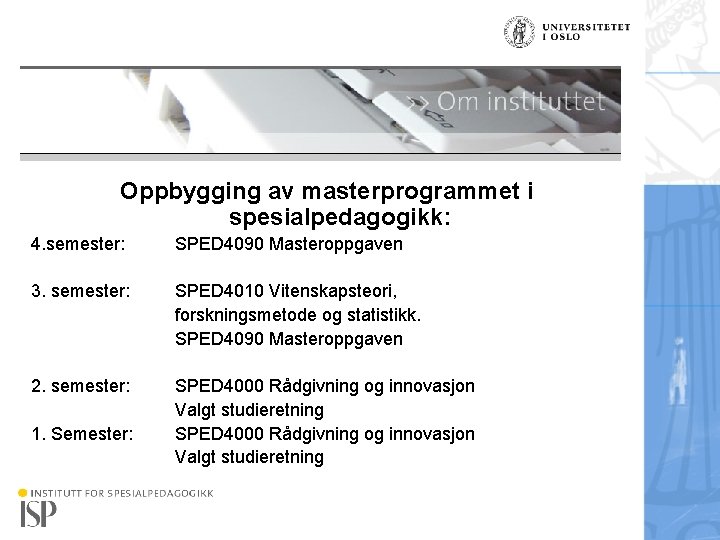 UNIVERSITETET I OSLO

>> Om instituttet

Oppbygging av masterprogrammet i spesialpedagogikk:

4.semester: SPED4090 Masteroppgaven

3. semester: SPED4010 Vitenskapsteori, forskningsmetode og statistikk.
SPED4090 Masteroppgaven

2. semester: SPED4000 Rådgivning og innovasjon
Valgt studieretning
1. Semester: SPED4000 Rådgivning og innovasjon
Valgt studieretning

INSTITUTT FOR SPESIALPEDAGOGIKK
ISP